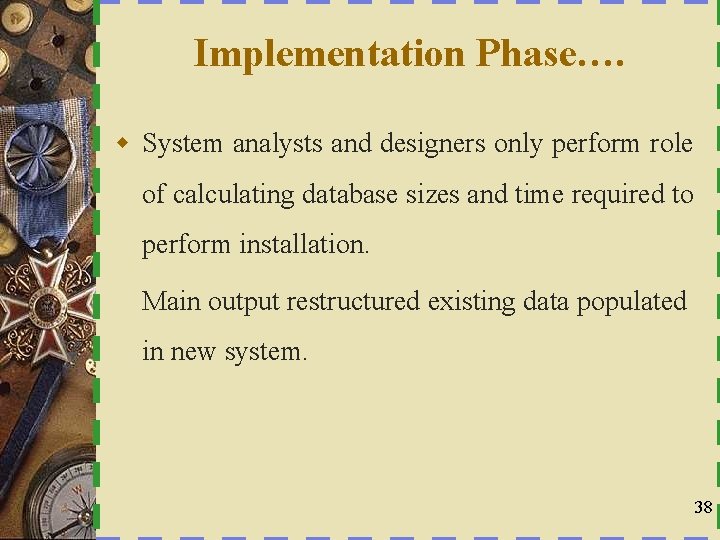 Implementation Phase….

System analysts and designers only perform role of calculating database sizes and time required to perform installation.

Main output restructured existing data populated in new system.

38